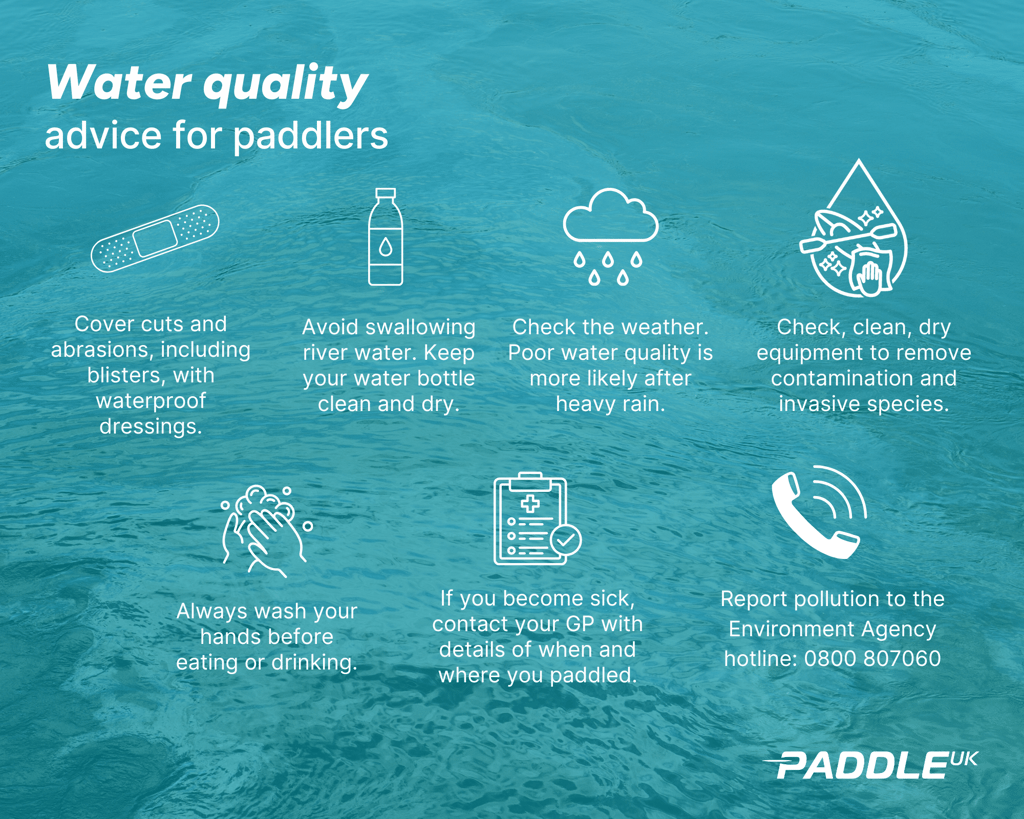 Water quality
advice for paddlers

Cover cuts and abrasions, including blisters, with waterproof dressings.

Avoid swallowing river water. Keep your water bottle clean and dry.

Check the weather. Poor water quality is more likely after heavy rain.

Check, clean, dry equipment to remove contamination and invasive species.

Always wash your hands before eating or drinking.

If you become sick, contact your GP with details of when and where you paddled.

Report pollution to the Environment Agency hotline: 0800 807060

PADDLE UK